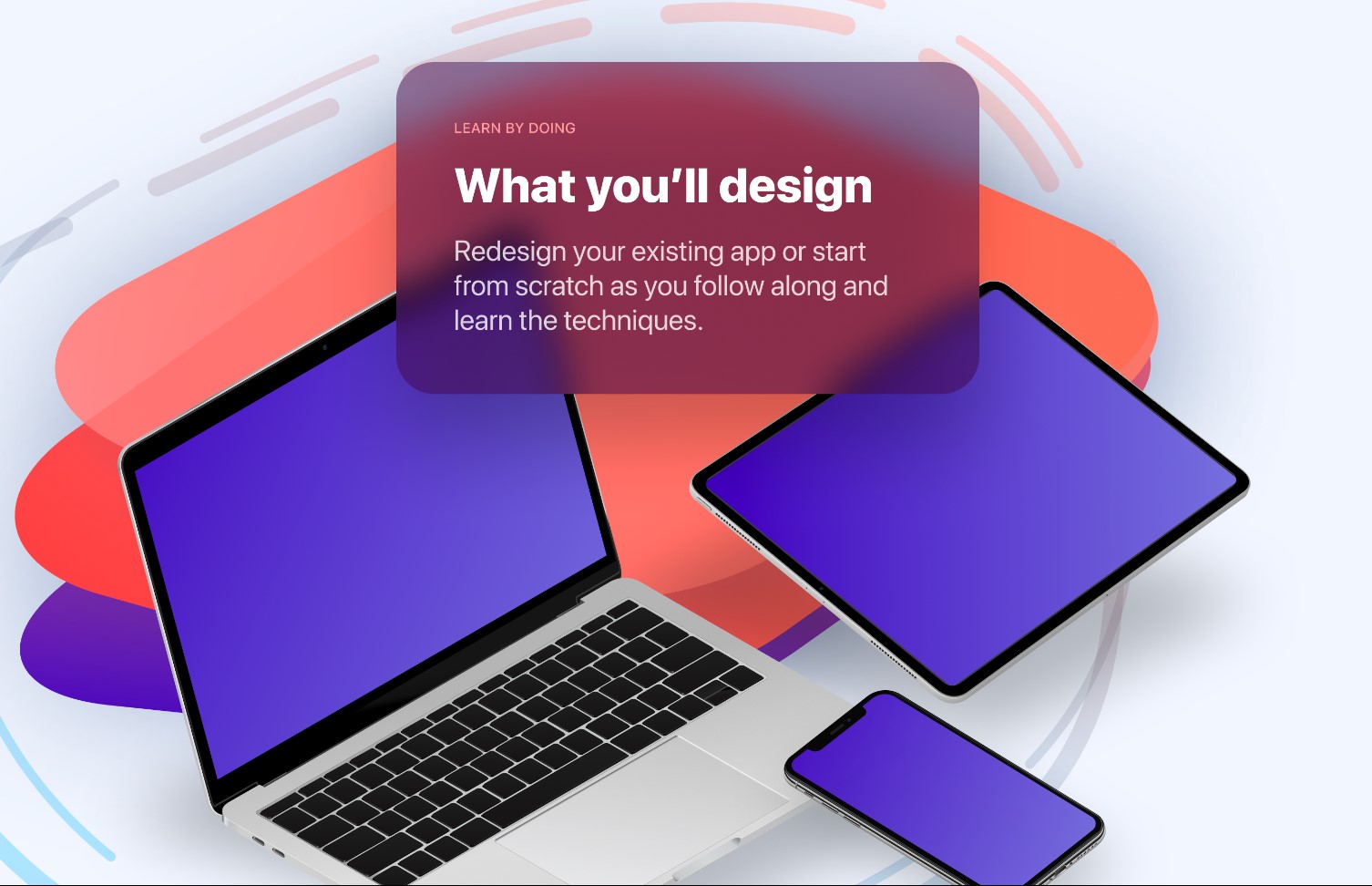 LEARN BY DOING

What you’ll design

Redesign your existing app or start from scratch as you follow along and learn the techniques.